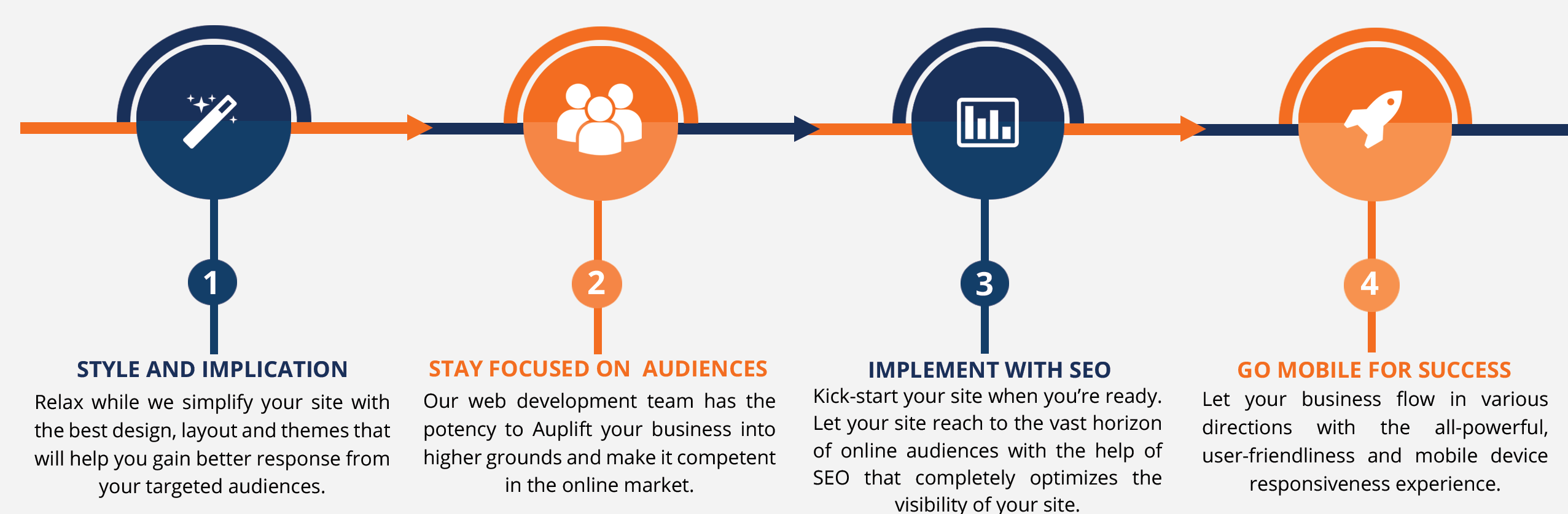 1

STYLE AND IMPLICATION

Relax while we simplify your site with the best design, layout and themes that will help you gain better response from your targeted audiences.

2

STAY FOCUSED ON  AUDIENCES

Our web development team has the potency to Auplift your business into higher grounds and make it competent in the online market.

3

IMPLEMENT WITH SEO

Kick-start your site when you're ready. Let your site reach to the vast horizon of online audiences with the help of SEO that completely optimizes the visibility of your site.

4

GO MOBILE FOR SUCCESS

Let your business flow in various directions with the all-powerful, user-friendliness and mobile device responsiveness experience.